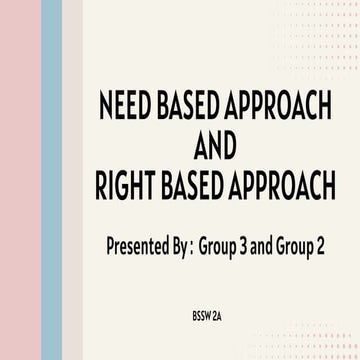 NEED BASED APPROACH
AND
RIGHT BASED APPROACH

Presented By : Group 3 and Group 2

BSSW 2A